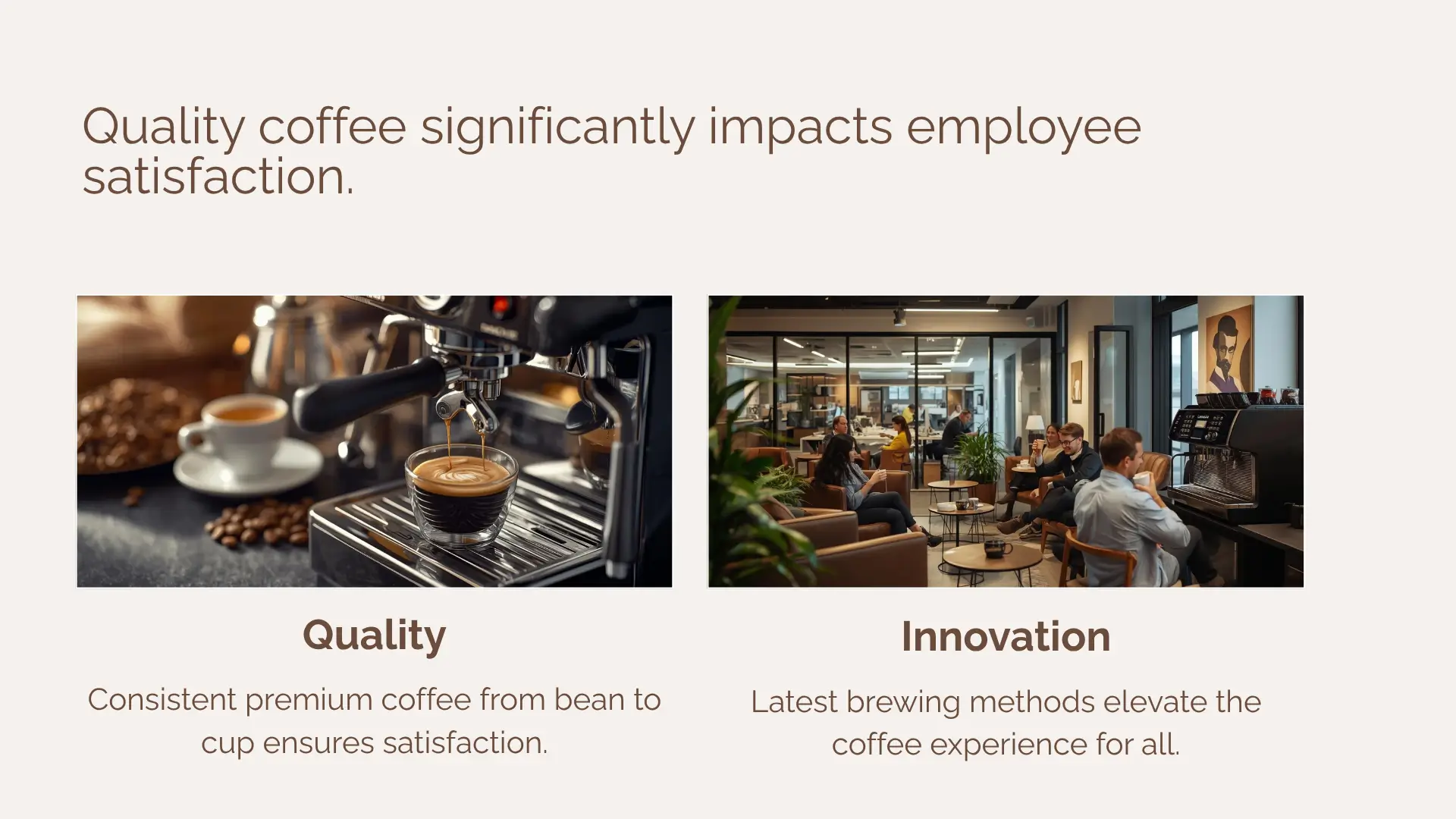 Quality coffee significantly impacts employee satisfaction.

Quality

Consistent premium coffee from bean to cup ensures satisfaction.

Innovation

Latest brewing methods elevate the coffee experience for all.